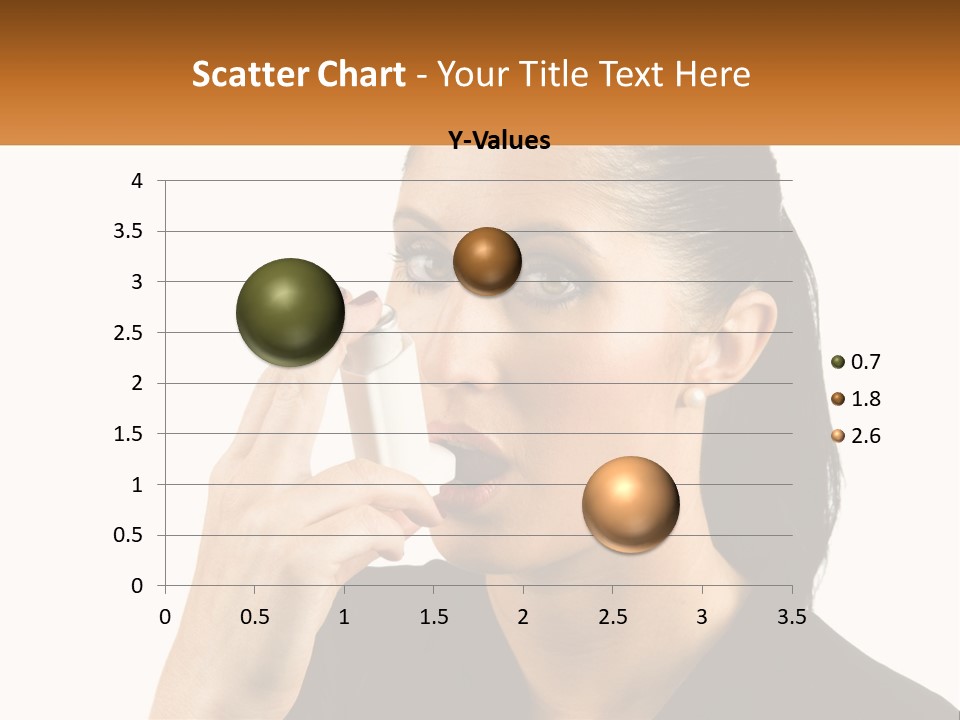 Scatter Chart - Your Title Text Here

Y-Values

4
3.5
3
2.5
2
1.5
1
0.5
0

0 0.5 1 1.5 2 2.5 3 3.5

0.7
1.8
2.6